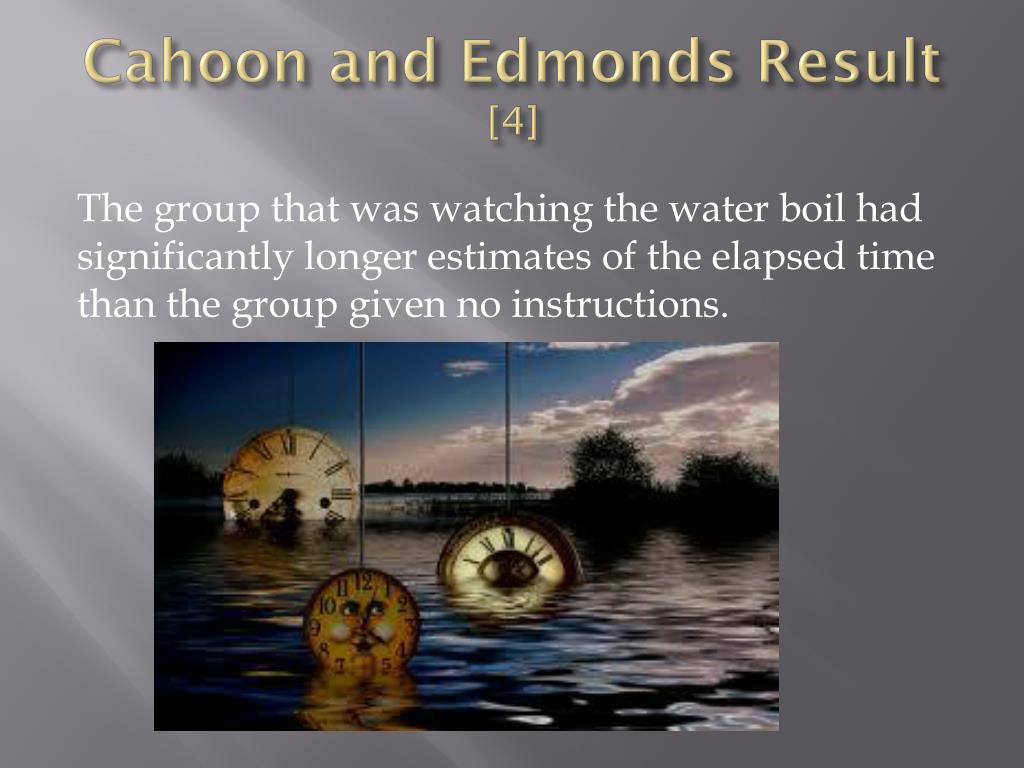 Cahoon and Edmonds Result [4]

The group that was watching the water boil had significantly longer estimates of the elapsed time than the group given no instructions.